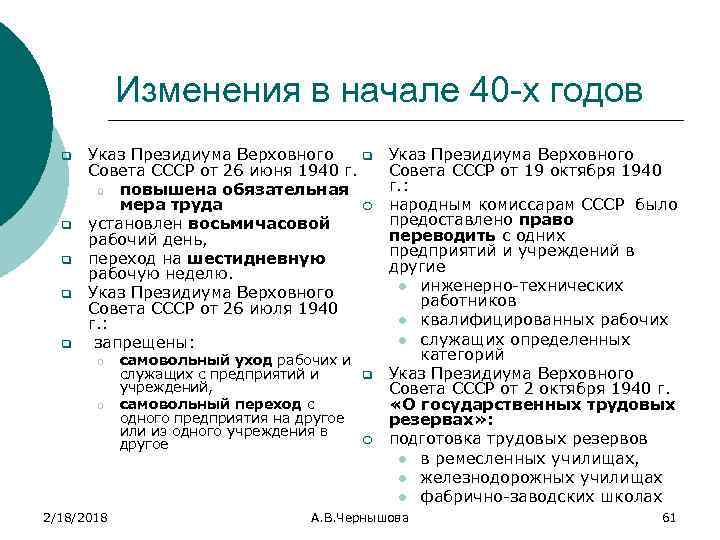 Изменения в начале 40-х годов

Указ Президиума Верховного Совета СССР от 26 июня 1940 г.

повышена обязательная мера труда

установлен восьмичасовой рабочий день,

переход на шестидневную рабочую неделю.

Указ Президиума Верховного Совета СССР от 26 июля 1940 г.:

запрещены:

самовольный уход рабочих и служащих с предприятий и учреждений,

самовольный переход с одного предприятия на другое или из одного учреждения в другое

Указ Президиума Верховного Совета СССР от 19 октября 1940 г.:

народным комиссарам СССР было предоставлено право переводить с одних предприятий и учреждений в другие

инженерно-технических работников

квалифицированных рабочих

служащих определенных категорий

Указ Президиума Верховного Совета СССР от 2 октября 1940 г. «О государственных трудовых резервах»:

подготовка трудовых резервов

в ремесленных училищах,

железнодорожных училищах

фабрично-заводских школах

2/18/2018

А.В.Чернышова

61